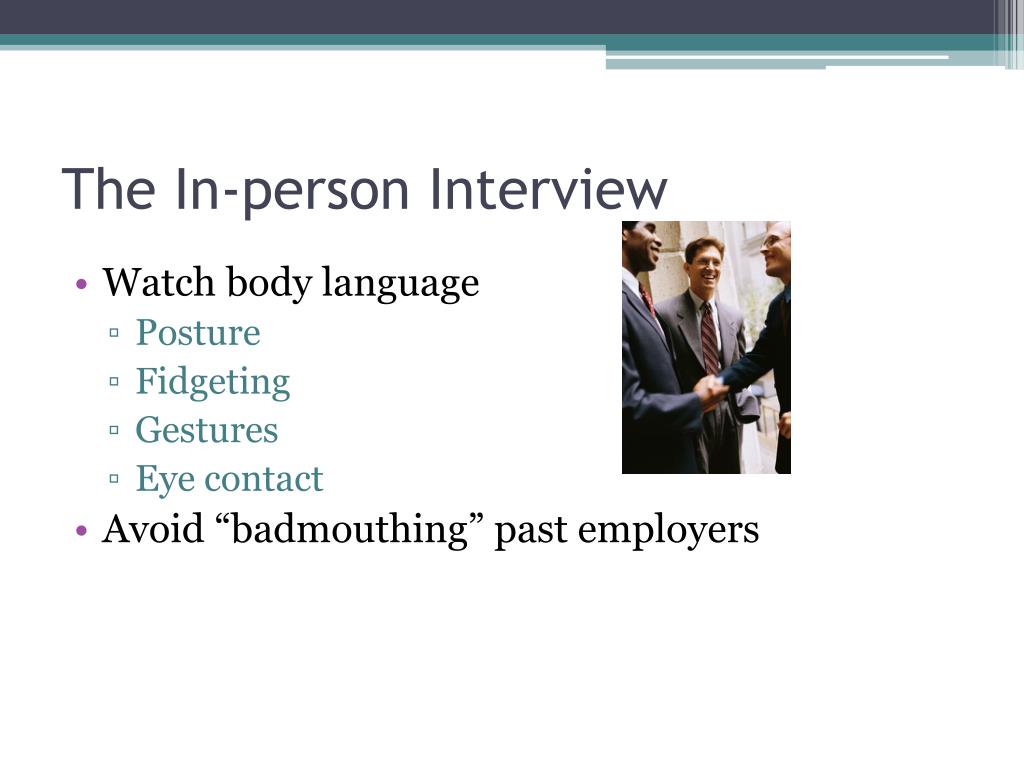 The In-person Interview

• Watch body language
▫ Posture
▫ Fidgeting
▫ Gestures
▫ Eye contact
• Avoid “badmouthing” past employers